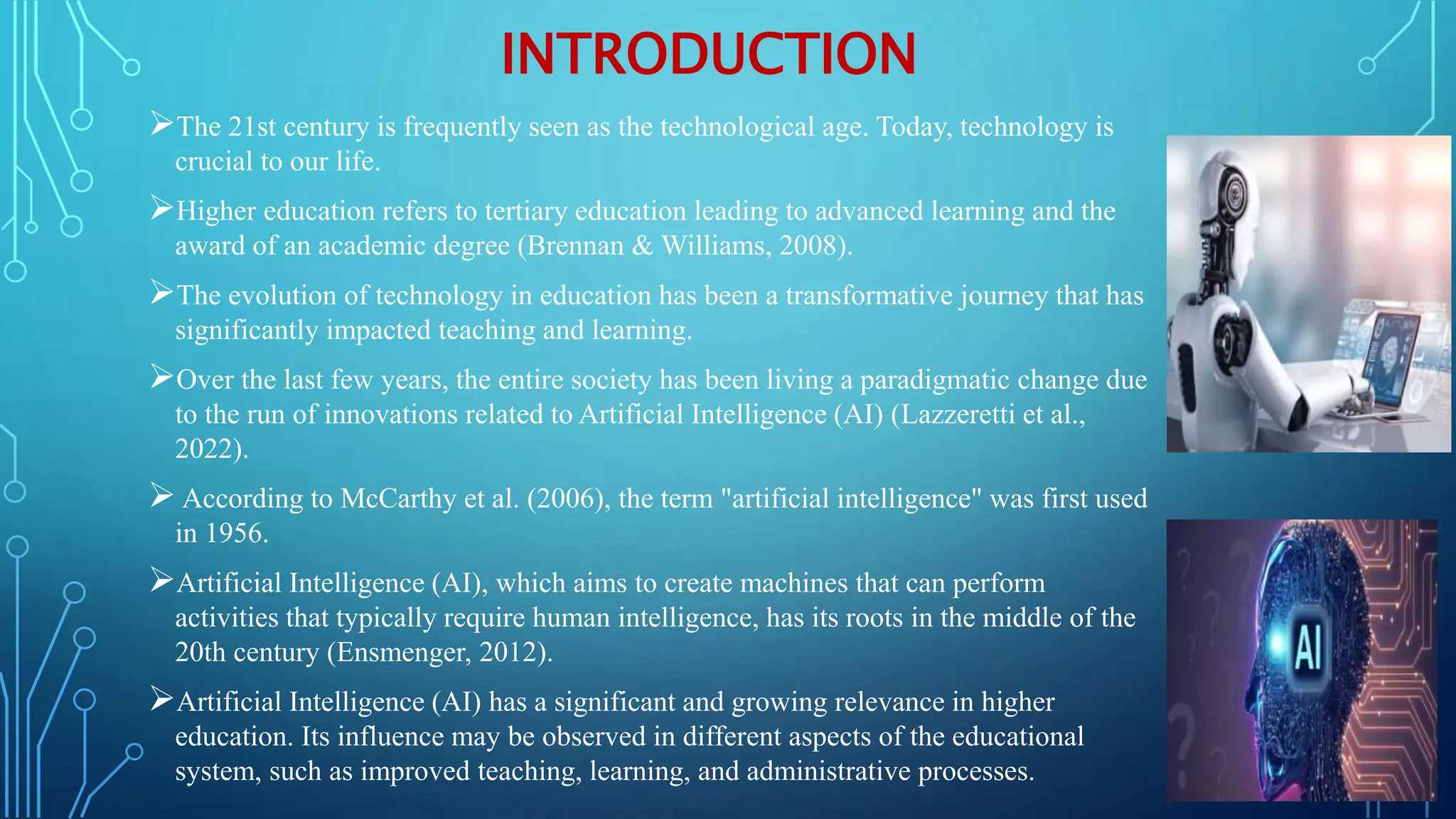 INTRODUCTION

➢The 21st century is frequently seen as the technological age. Today, technology is crucial to our life.

➢Higher education refers to tertiary education leading to advanced learning and the award of an academic degree (Brennan & Williams, 2008).

➢The evolution of technology in education has been a transformative journey that has significantly impacted teaching and learning.

➢Over the last few years, the entire society has been living a paradigmatic change due to the run of innovations related to Artificial Intelligence (AI) (Lazzeretti et al., 2022).

➢ According to McCarthy et al. (2006), the term "artificial intelligence" was first used in 1956.

➢Artificial Intelligence (AI), which aims to create machines that can perform activities that typically require human intelligence, has its roots in the middle of the 20th century (Ensmenger, 2012).

➢Artificial Intelligence (AI) has a significant and growing relevance in higher education. Its influence may be observed in different aspects of the educational system, such as improved teaching, learning, and administrative processes.

AI